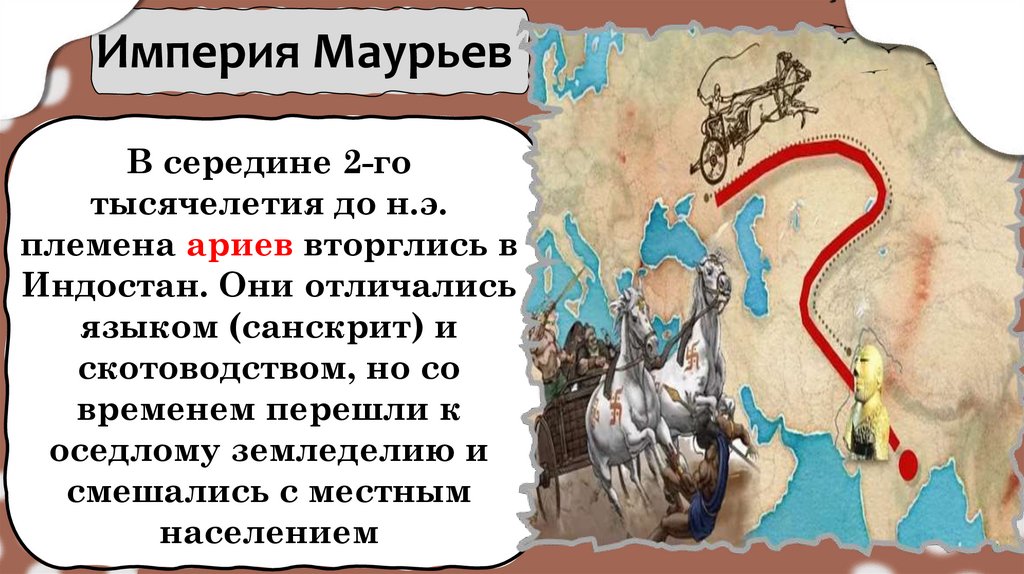 Империя Маурьев

В середине 2-го тысячелетия до н.э. племена ариев вторглись в Индостан. Они отличались языком (санскрит) и скотоводством, но со временем перешли к оседлому земледелию и смешались с местным населением